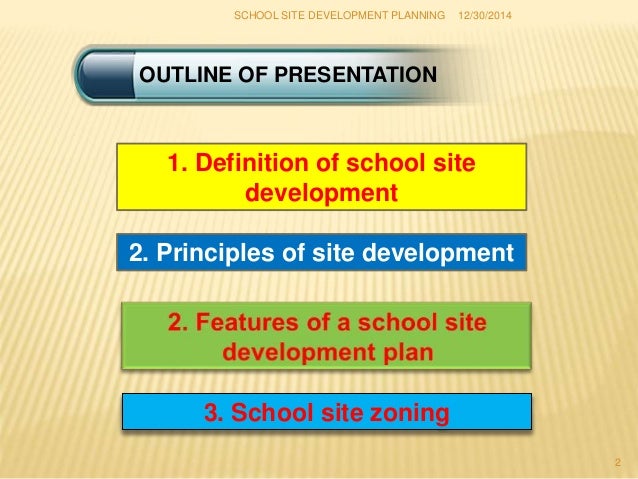 SCHOOL SITE DEVELOPMENT PLANNING 12/30/2014

OUTLINE OF PRESENTATION

1. Definition of school site development

2. Principles of site development

2. Features of a school site development plan

3. School site zoning

2